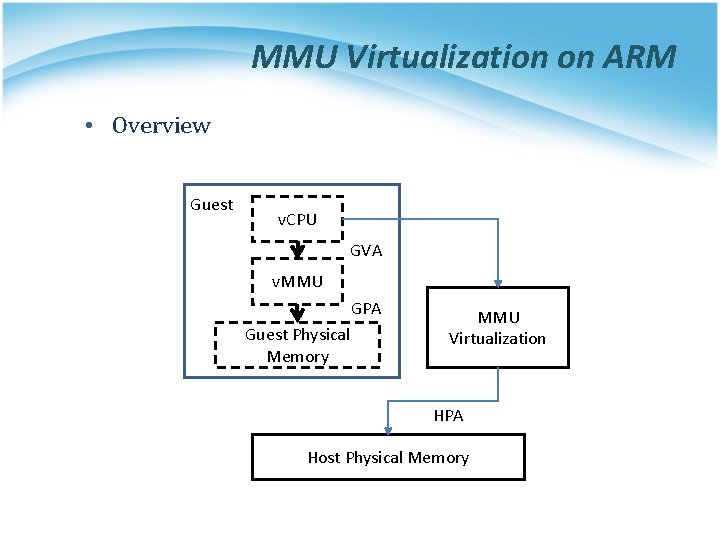 MMU Virtualization on ARM

• Overview

Guest

vCPU

GVA

vMMU

GPA

Guest Physical Memory

MMU Virtualization

HPA

Host Physical Memory